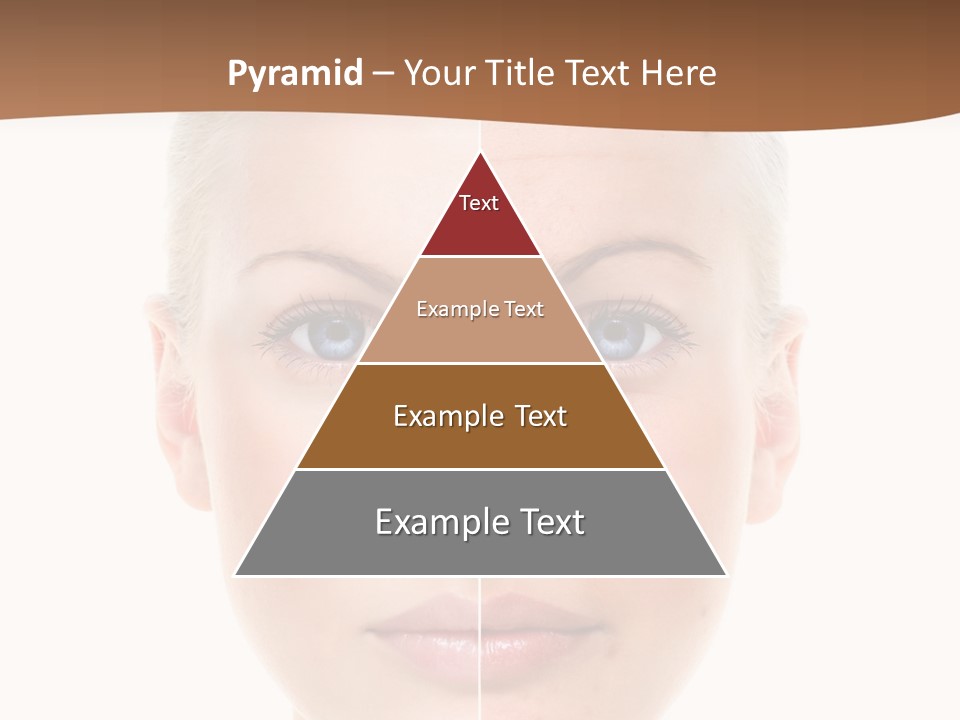 Pyramid – Your Title Text Here

Text

Example Text

Example Text

Example Text